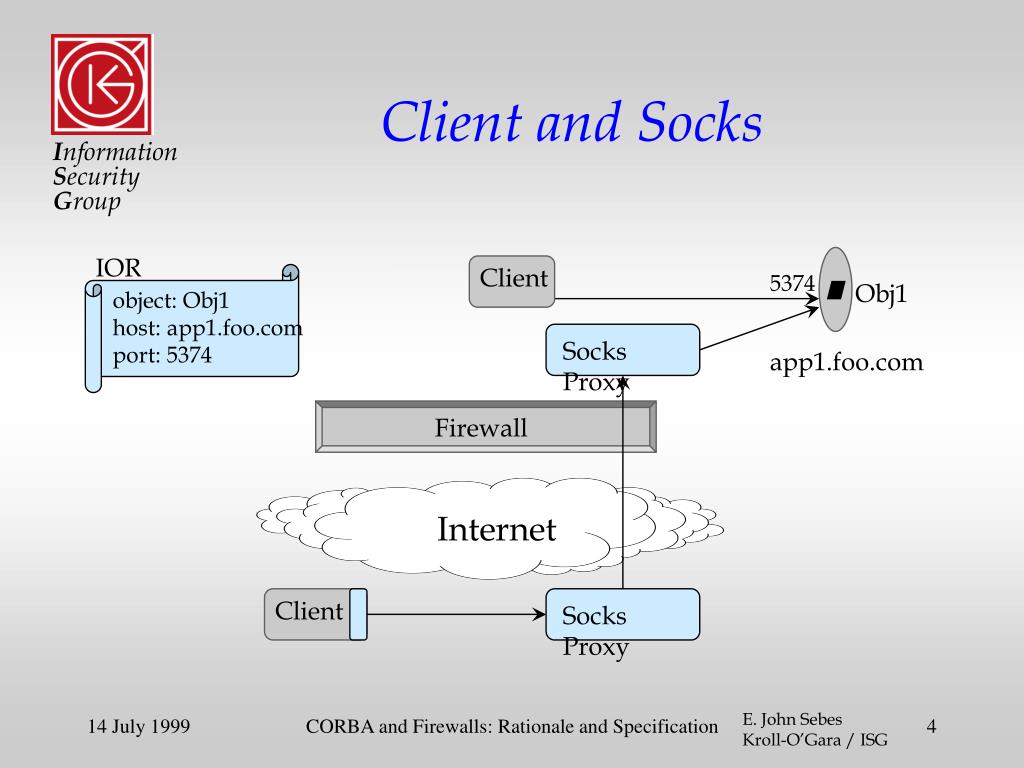 Information
Security
Group

Client and Socks

IOR
object: Obj1
host: app1.foo.com
port: 5374

Client

5374

Obj1

Socks Proxy

app1.foo.com

Firewall

Internet

Client

Socks Proxy

14 July 1999

CORBA and Firewalls: Rationale and Specification

E. John Sebes
Kroll-O'Gara / ISG

4